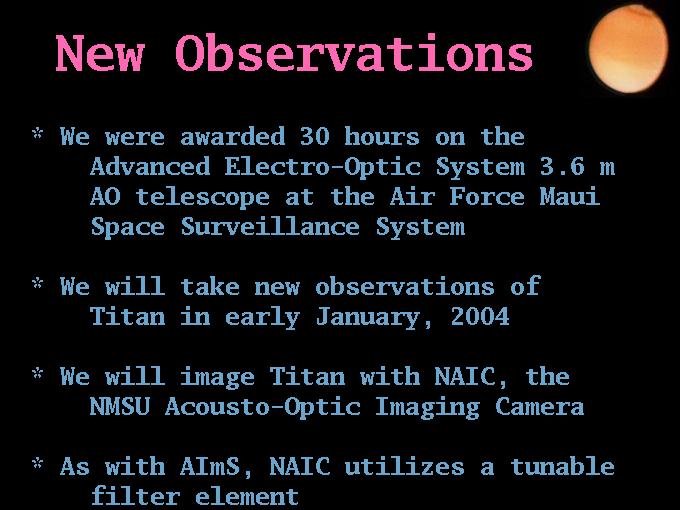 New Observations

* We were awarded 30 hours on the Advanced Electro-Optic System 3.6 m AO telescope at the Air Force Maui Space Surveillance System

* We will take new observations of Titan in early January, 2004

* We will image Titan with NAIC, the NMSU Acousto-Optic Imaging Camera

* As with AImS, NAIC utilizes a tunable filter element